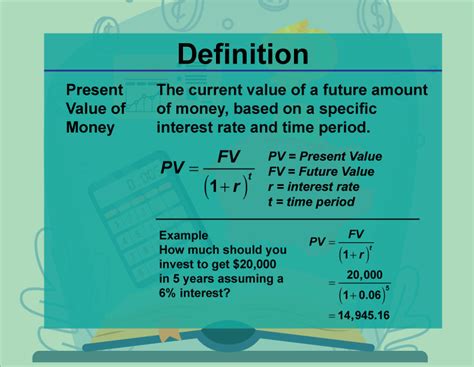 Definition

Present Value of Money

The current value of a future amount of money, based on a specific interest rate and time period.

$PV = \frac{FV}{(1+r)^t}$

PV = Present Value
FV = Future Value
r = interest rate
t = time period

Example
How much should you invest to get \$20,000 in 5 years assuming a 6% interest?

$PV = \frac{FV}{(1+r)^t}$
$= \frac{20,000}{(1+0.06)^5}$
$= 14,945.16$